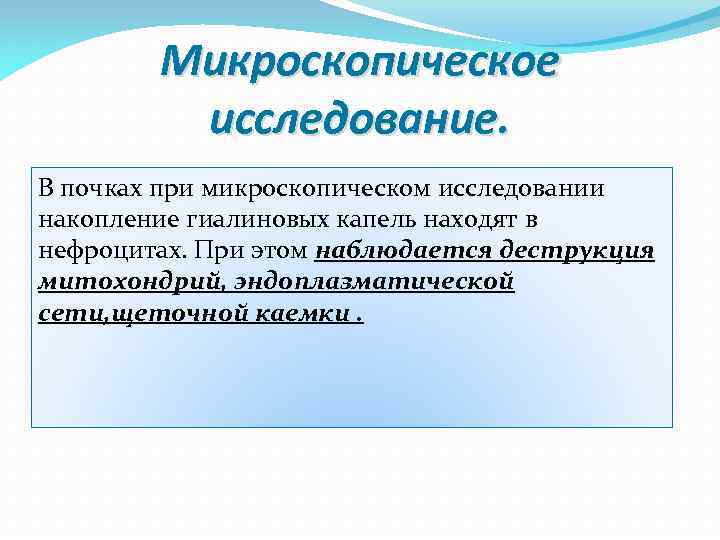 Микроскопическое исследование.

В почках при микроскопическом исследовании накопление гиалиновых капель находят в нефроцитах. При этом наблюдается деструкция митохондрий, эндоплазматической сети,щеточной каемки .